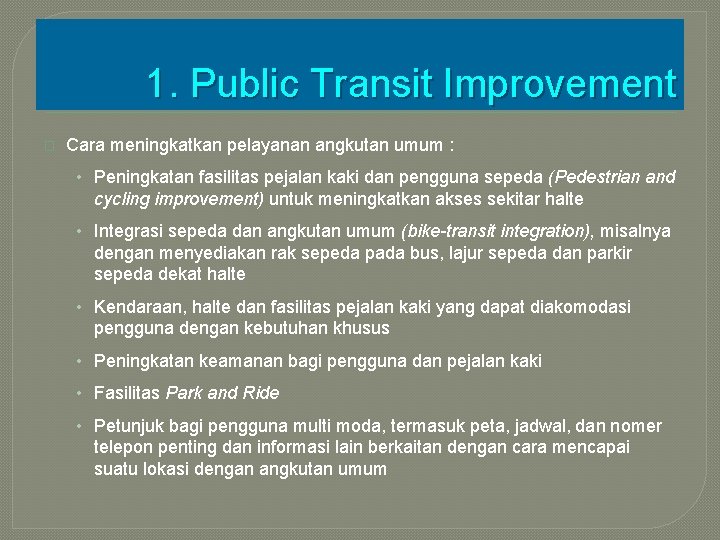 1. Public Transit Improvement

Cara meningkatkan pelayanan angkutan umum :

• Peningkatan fasilitas pejalan kaki dan pengguna sepeda (Pedestrian and cycling improvement) untuk meningkatkan akses sekitar halte

• Integrasi sepeda dan angkutan umum (bike-transit integration), misalnya dengan menyediakan rak sepeda pada bus, lajur sepeda dan parkir sepeda dekat halte

• Kendaraan, halte dan fasilitas pejalan kaki yang dapat diakomodasi pengguna dengan kebutuhan khusus

• Peningkatan keamanan bagi pengguna dan pejalan kaki

• Fasilitas Park and Ride

• Petunjuk bagi pengguna multi moda, termasuk peta, jadwal, dan nomer telepon penting dan informasi lain berkaitan dengan cara mencapai suatu lokasi dengan angkutan umum